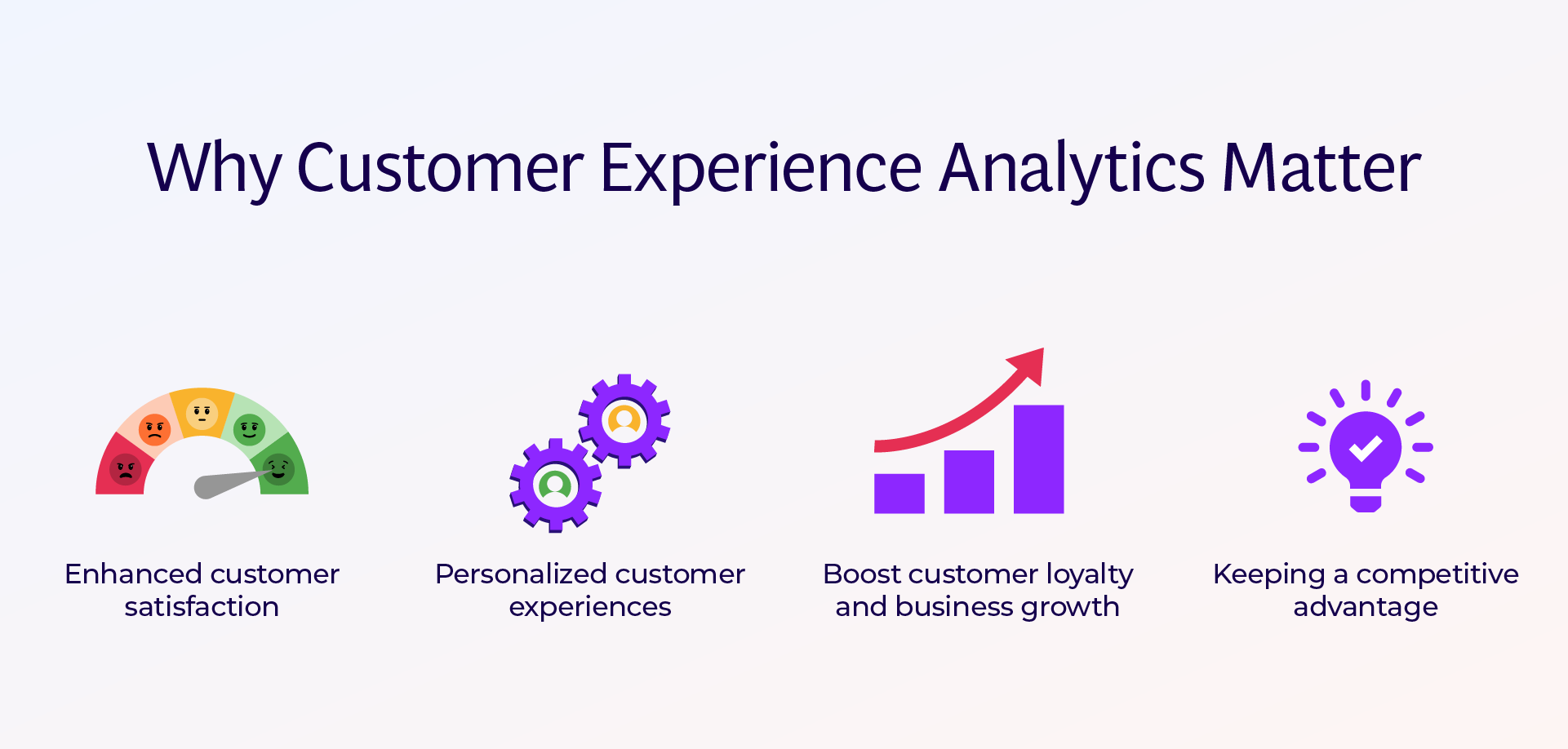 Why Customer Experience Analytics Matter

Enhanced customer satisfaction

Personalized customer experiences

Boost customer loyalty and business growth

Keeping a competitive advantage